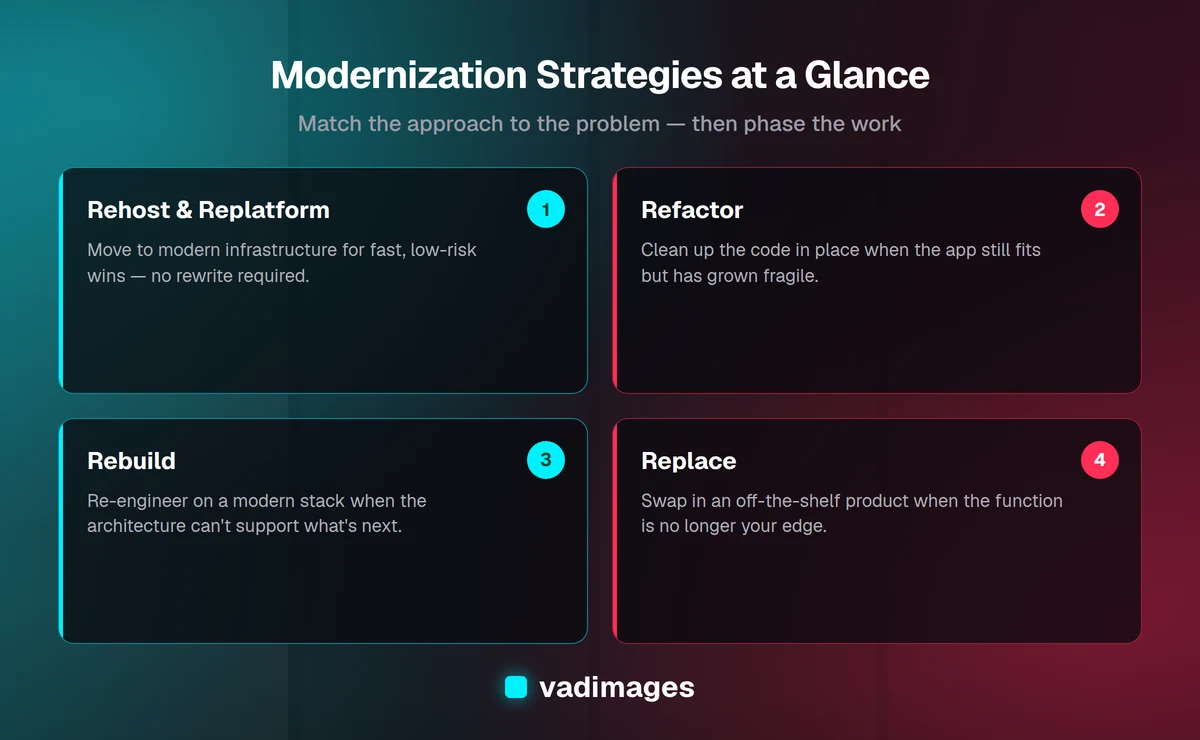 Modernization Strategies at a Glance

Match the approach to the problem — then phase the work

Rehost & Replatform

1

Move to modern infrastructure for fast, low-risk wins — no rewrite required.

Refactor

2

Clean up the code in place when the app still fits but has grown fragile.

Rebuild

3

Re-engineer on a modern stack when the architecture can't support what's next.

Replace

4

Swap in an off-the-shelf product when the function is no longer your edge.

vadimages